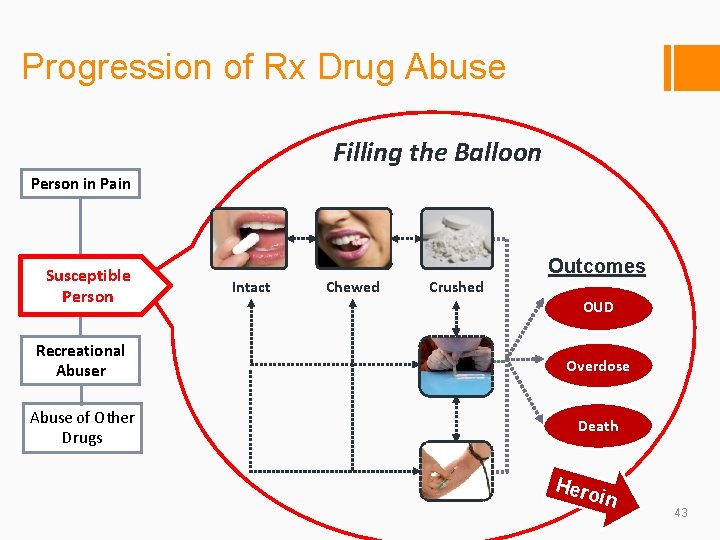 Progression of Rx Drug Abuse

Filling the Balloon

Person in Pain

Susceptible Person

Recreational Abuser

Abuse of Other Drugs

Intact

Chewed

Crushed

Outcomes

OUD

Overdose

Death

Heroin

43